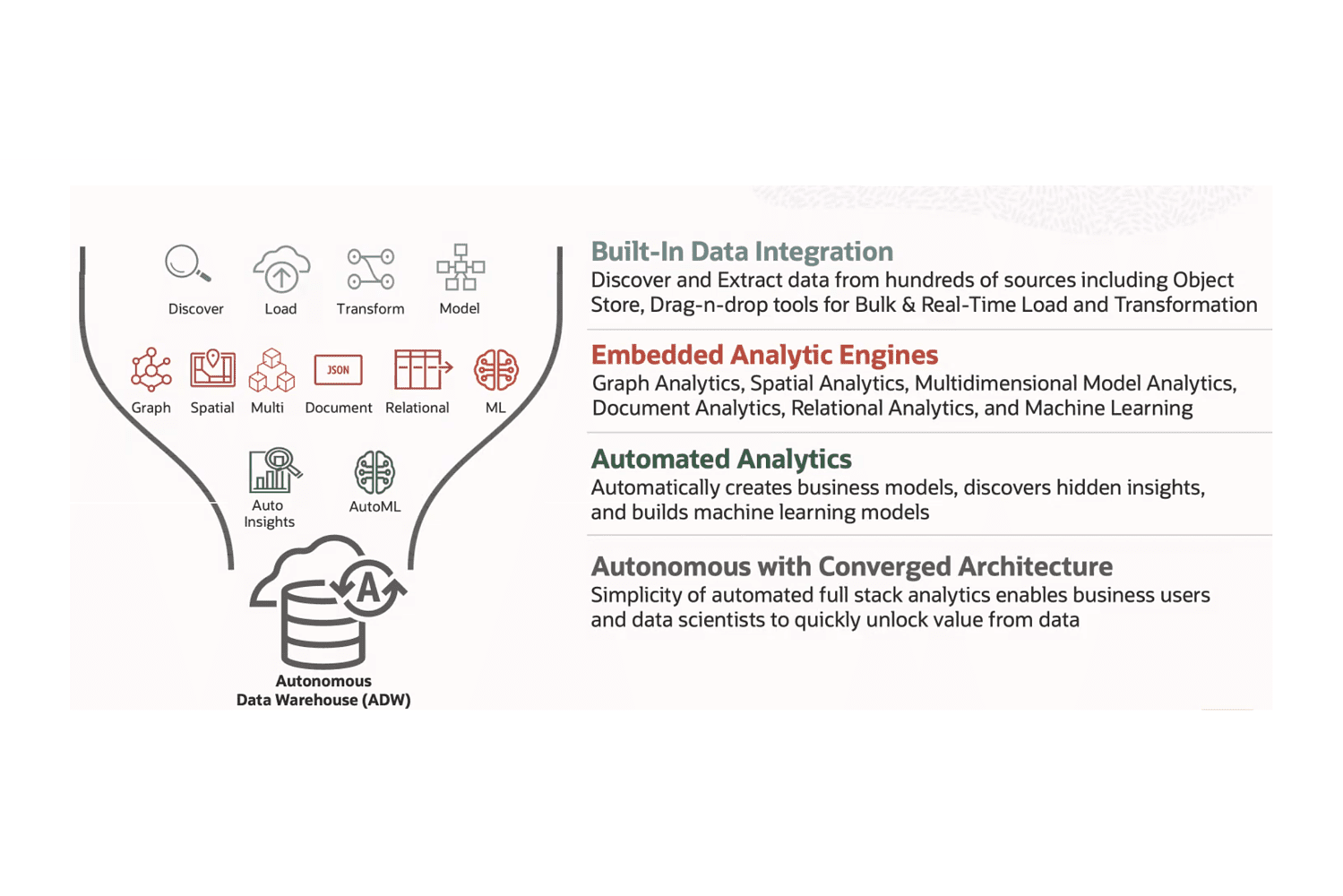 Discover

Load

Transform

Model

Graph

Spatial

Multi

JSON

Document

Relational

ML

Auto Insights

AutoML

A

Autonomous Data Warehouse (ADW)

Built-In Data Integration

Discover and Extract data from hundreds of sources including Object Store, Drag-n-drop tools for Bulk & Real-Time Load and Transformation

Embedded Analytic Engines

Graph Analytics, Spatial Analytics, Multidimensional Model Analytics, Document Analytics, Relational Analytics, and Machine Learning

Automated Analytics

Automatically creates business models, discovers hidden insights, and builds machine learning models

Autonomous with Converged Architecture

Simplicity of automated full stack analytics enables business users and data scientists to quickly unlock value from data